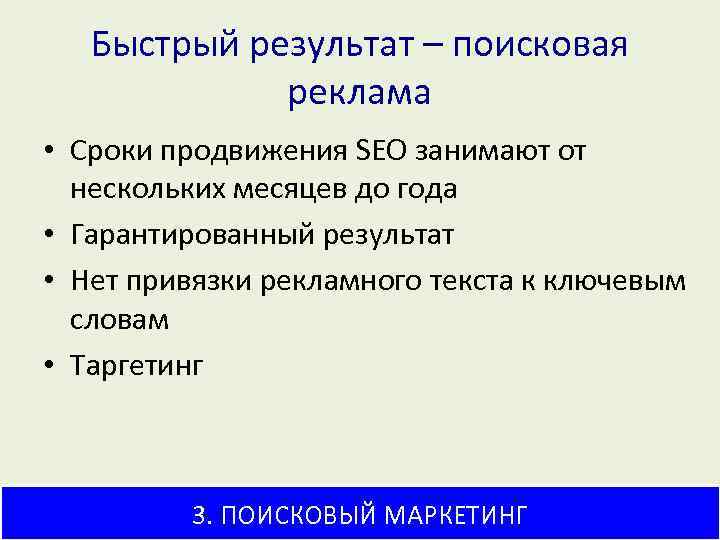 Быстрый результат – поисковая реклама

• Сроки продвижения SEO занимают от нескольких месяцев до года
• Гарантированный результат
• Нет привязки рекламного текста к ключевым словам
• Таргетинг

3. ПОИСКОВЫЙ МАРКЕТИНГ